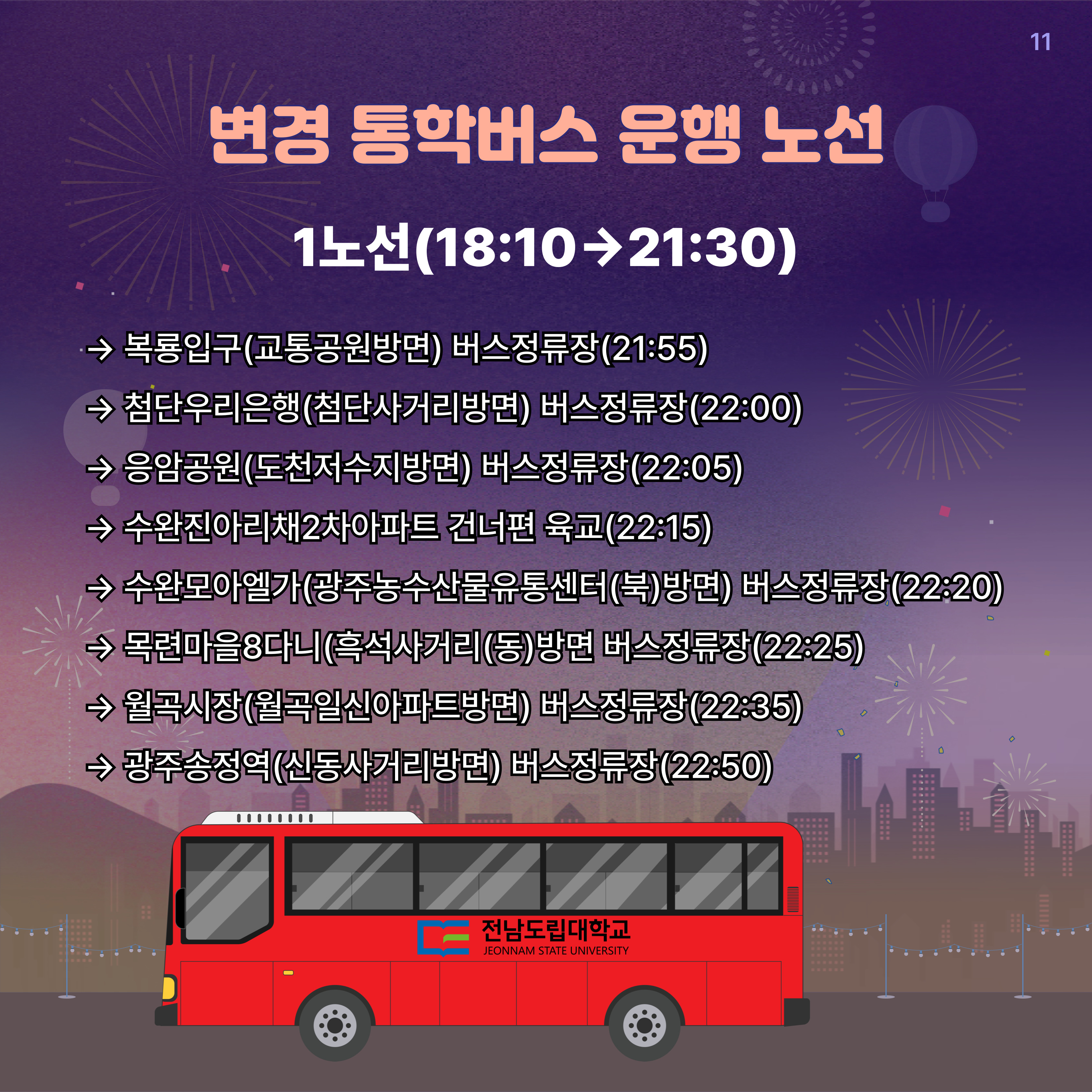 11

변경 통학버스 운행 노선

1노선(18:10→21:30)

→ 복룡입구(교통공원방면) 버스정류장(21:55)
→ 첨단우리은행(첨단사거리방면) 버스정류장(22:00)
→ 응암공원(도천저수지방면) 버스정류장(22:05)
→ 수완진아리채2차아파트 건너편 육교(22:15)
→ 수완모아엘가(광주농수산물유통센터(북)방면) 버스정류장(22:20)
→ 목련마을8다니(흑석사거리(동)방면 버스정류장(22:25)
→ 월곡시장(월곡일신아파트방면) 버스정류장(22:35)
→ 광주송정역(신동사거리방면) 버스정류장(22:50)

전남도립대학교
JEONNAM STATE UNIVERSITY